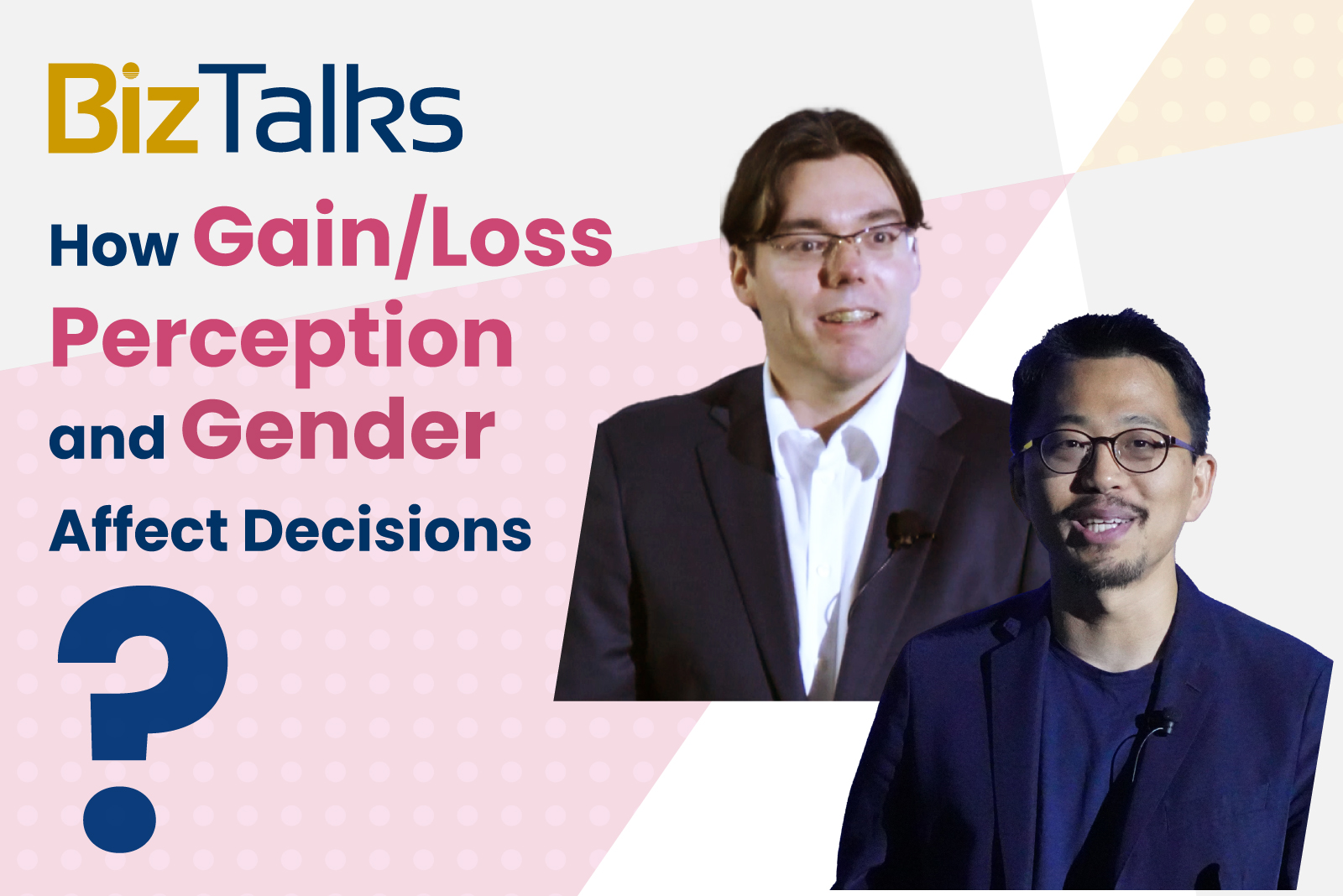 BizTalks

How Gain/Loss Perception and Gender Affect Decisions

?